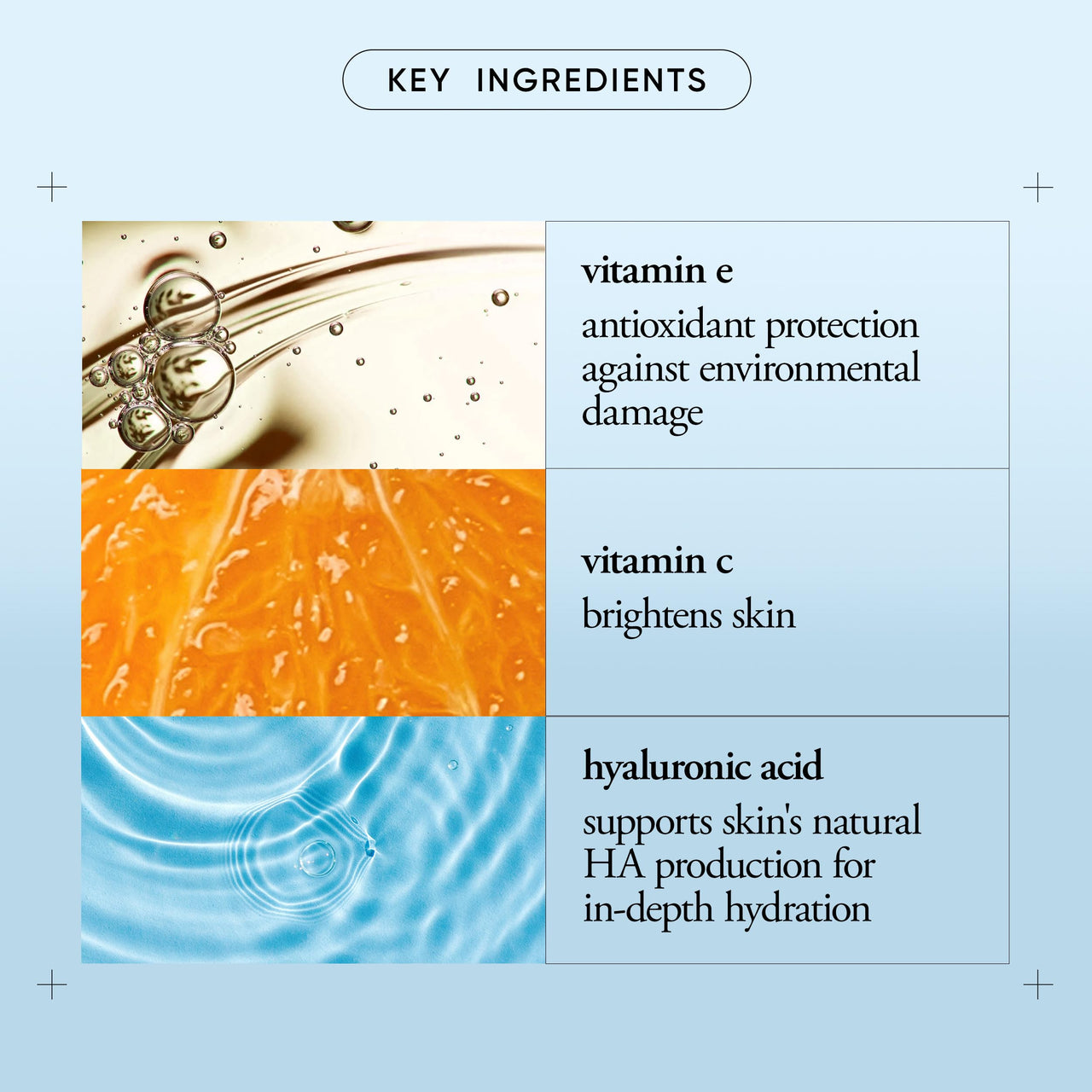 KEY INGREDIENTS

vitamin e
antioxidant protection against environmental damage

vitamin c
brightens skin

hyaluronic acid
supports skin's natural HA production for in-depth hydration